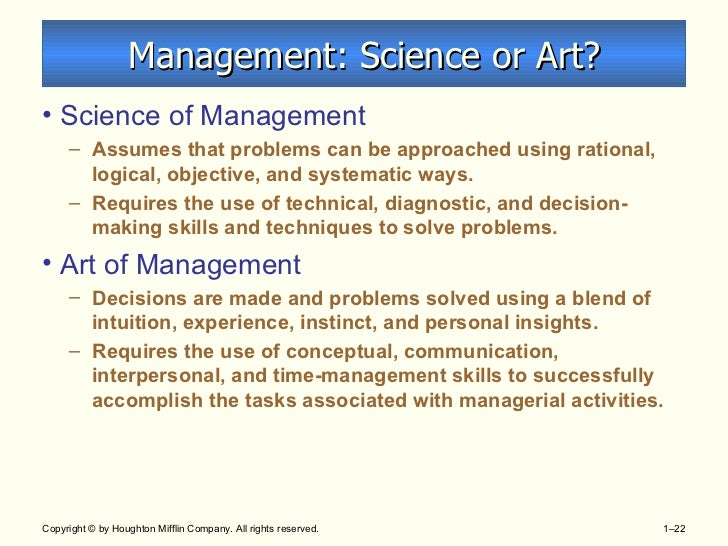 Management: Science or Art?

• Science of Management

– Assumes that problems can be approached using rational, logical, objective, and systematic ways.

– Requires the use of technical, diagnostic, and decision-making skills and techniques to solve problems.

• Art of Management

– Decisions are made and problems solved using a blend of intuition, experience, instinct, and personal insights.

– Requires the use of conceptual, communication, interpersonal, and time-management skills to successfully accomplish the tasks associated with managerial activities.

Copyright © by Houghton Mifflin Company. All rights reserved.

1–22